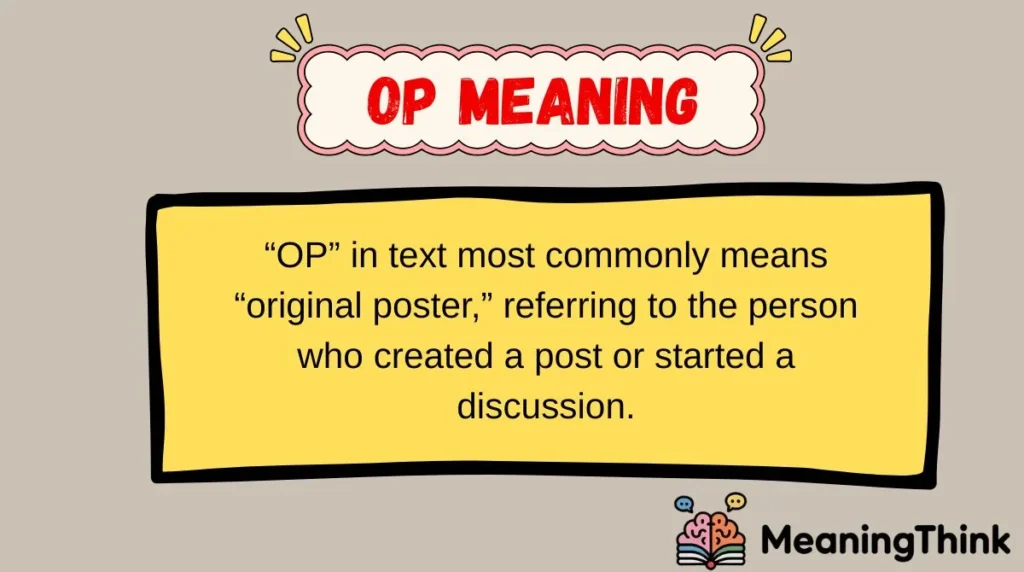 OP MEANING

“OP” in text most commonly means “original poster,” referring to the person who created a post or started a discussion.

MeaningThink